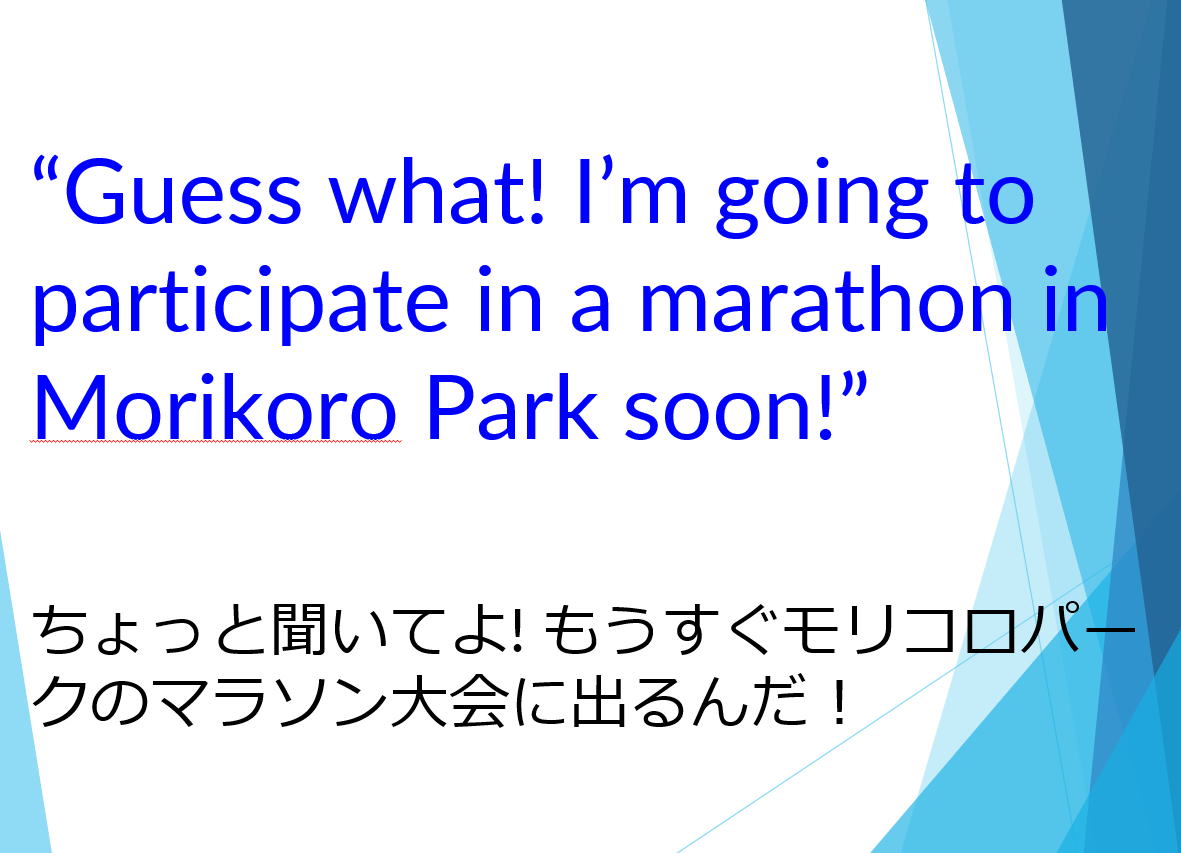 “Guess what! I’m going to participate in a marathon in Morikoro Park soon!”

ちょっと聞いてよ! もうすぐモリコロパークのマラソン大会に出るんだ！